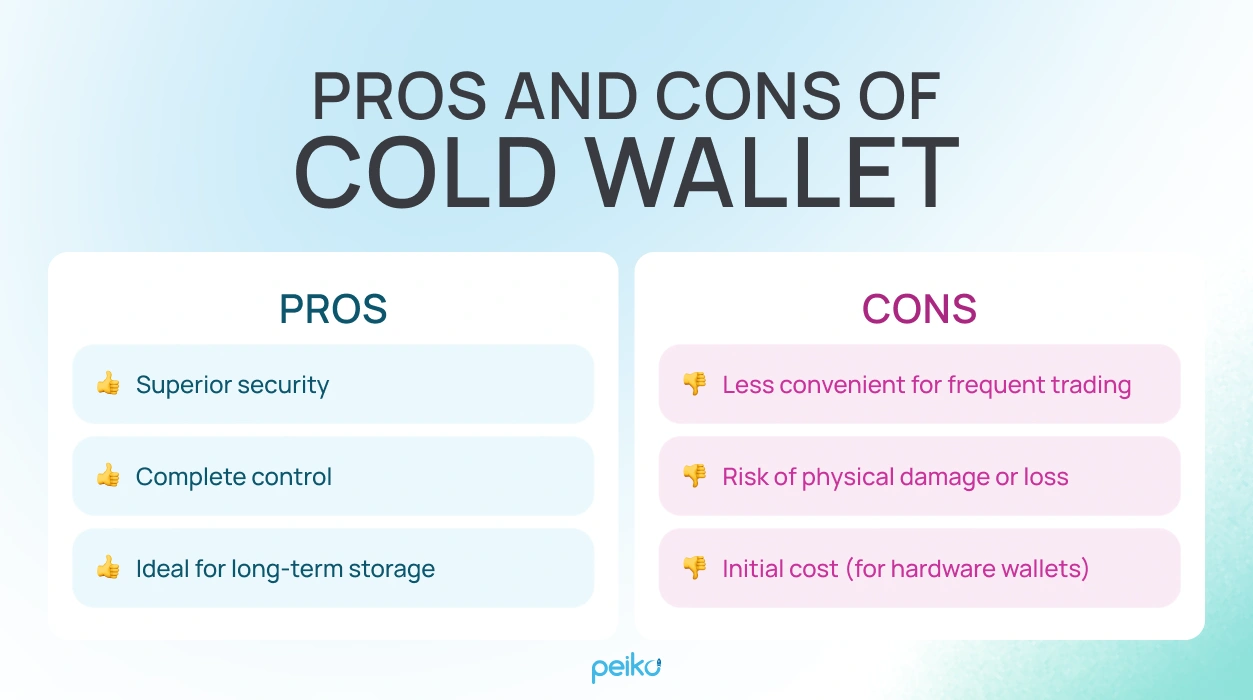 PROS AND CONS OF
COLD WALLET

PROS

👍 Superior security

👍 Complete control

👍 Ideal for long-term storage

CONS

👎 Less convenient for frequent trading

👎 Risk of physical damage or loss

👎 Initial cost (for hardware wallets)

peiko